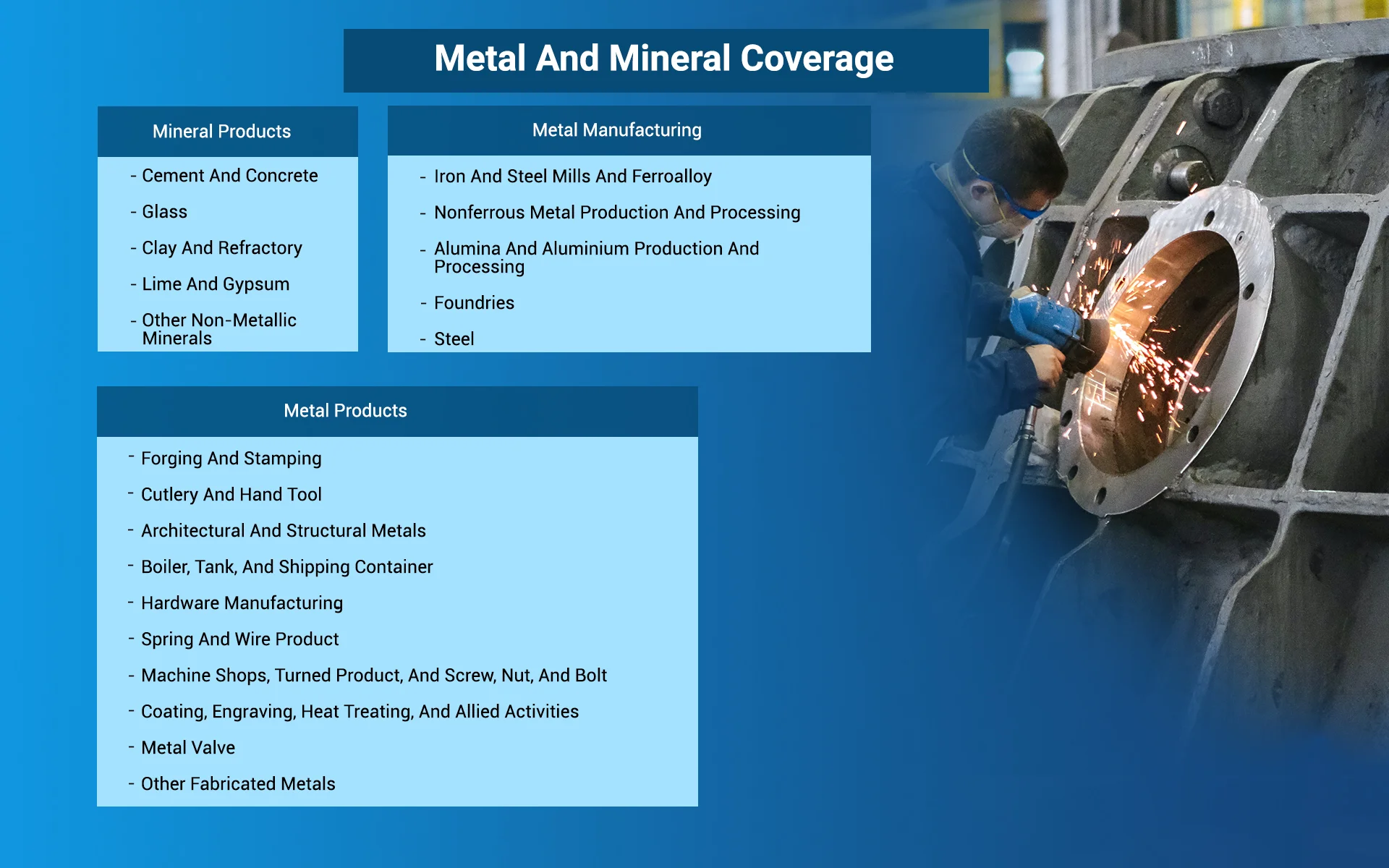 Metal And Mineral Coverage

Mineral Products

- Cement And Concrete
- Glass
- Clay And Refractory
- Lime And Gypsum
- Other Non-Metallic Minerals

Metal Manufacturing

- Iron And Steel Mills And Ferroalloy
- Nonferrous Metal Production And Processing
- Alumina And Aluminium Production And Processing
- Foundries
- Steel

Metal Products

- Forging And Stamping
- Cutlery And Hand Tool
- Architectural And Structural Metals
- Boiler, Tank, And Shipping Container
- Hardware Manufacturing
- Spring And Wire Product
- Machine Shops, Turned Product, And Screw, Nut, And Bolt
- Coating, Engraving, Heat Treating, And Allied Activities
- Metal Valve
- Other Fabricated Metals